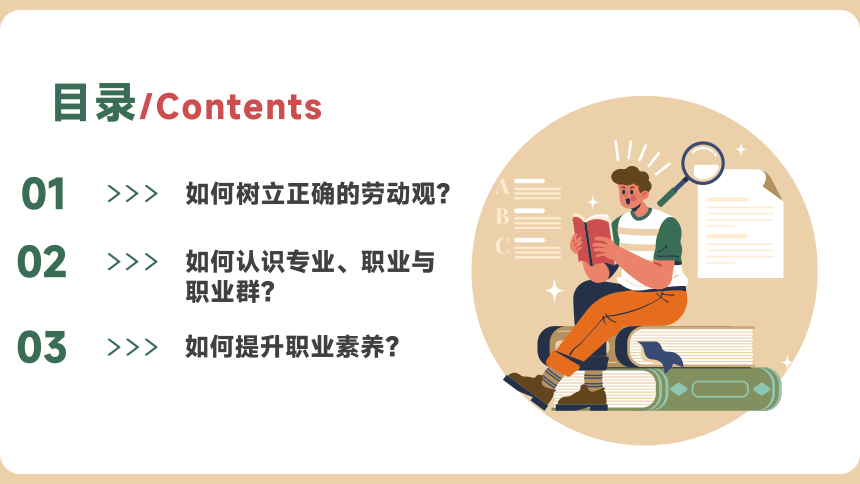 目录/Contents

01 >>> 如何树立正确的劳动观?

02 >>> 如何认识专业、职业与职业群?

03 >>> 如何提升职业素养?

A
B
C